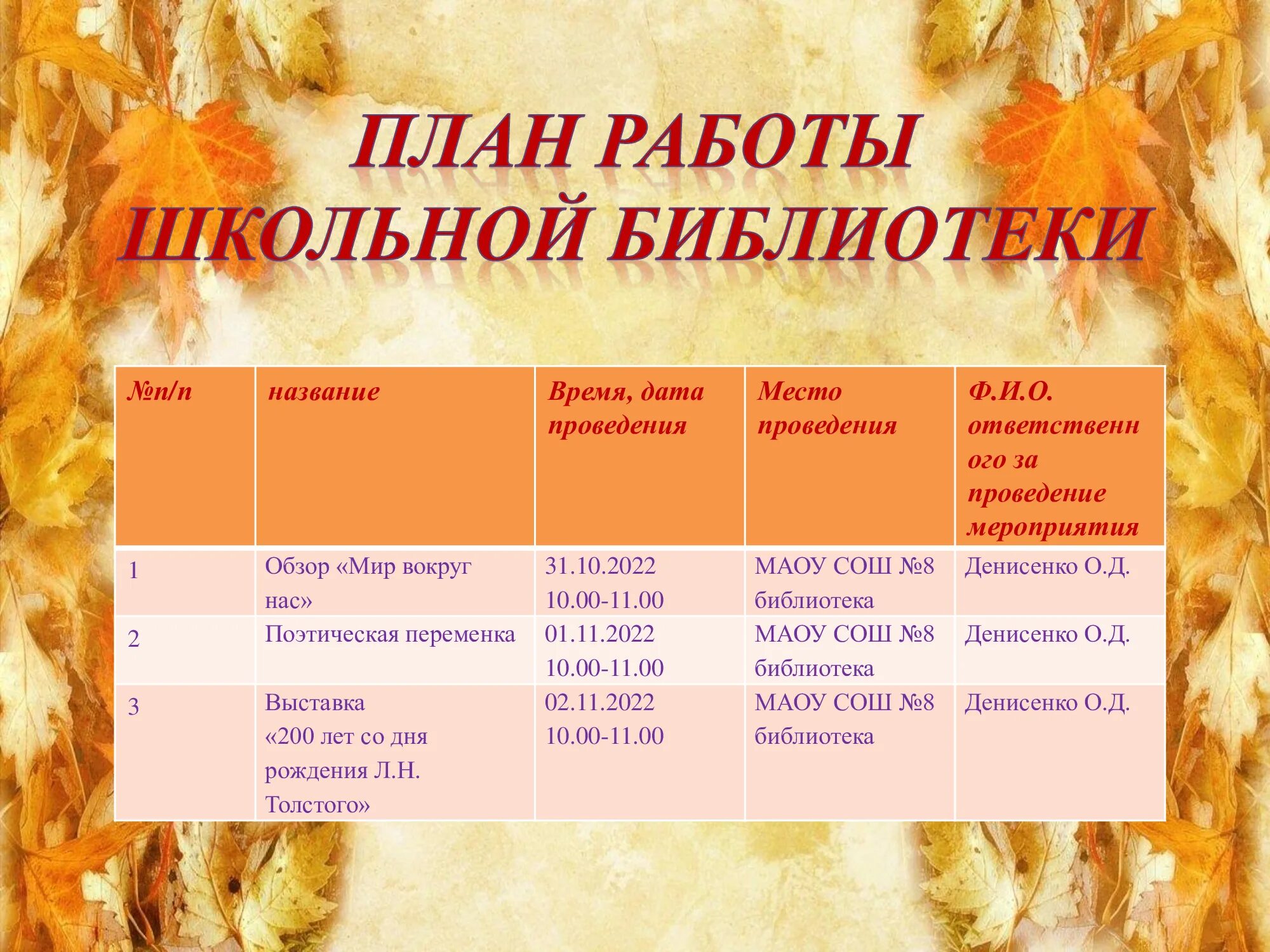 ПЛАН РАБОТЫ ШКОЛЬНОЙ БИБЛИОТЕКИ

| №п/п | название | Время, дата проведения | Место проведения | Ф.И.О. ответственного за проведение мероприятия |
|---|---|---|---|---|
| 1 | Обзор «Мир вокруг нас» | 31.10.2022 10.00-11.00 | МАОУ СОШ №8 библиотека | Денисенко О.Д. |
| 2 | Поэтическая переменка | 01.11.2022 10.00-11.00 | МАОУ СОШ №8 библиотека | Денисенко О.Д. |
| 3 | Выставка «200 лет со дня рождения Л.Н. Толстого» | 02.11.2022 10.00-11.00 | МАОУ СОШ №8 библиотека | Денисенко О.Д. |